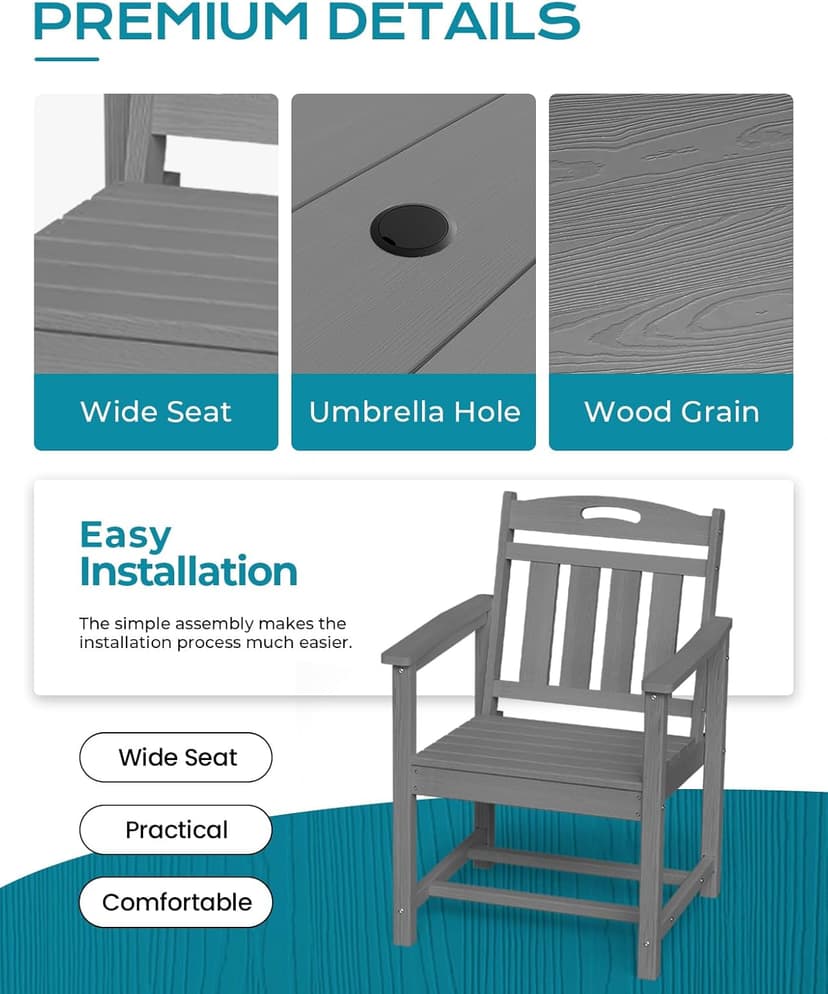 PREMIUM DETAILS

Wide Seat

Umbrella Hole

Wood Grain

Easy Installation

The simple assembly makes the installation process much easier.

Wide Seat

Practical

Comfortable